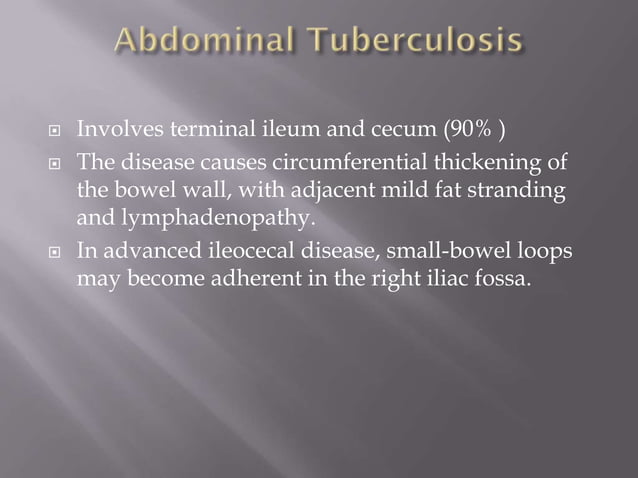 Abdominal Tuberculosis

Involves terminal ileum and cecum (90% )

The disease causes circumferential thickening of the bowel wall, with adjacent mild fat stranding and lymphadenopathy.

In advanced ileocecal disease, small-bowel loops may become adherent in the right iliac fossa.